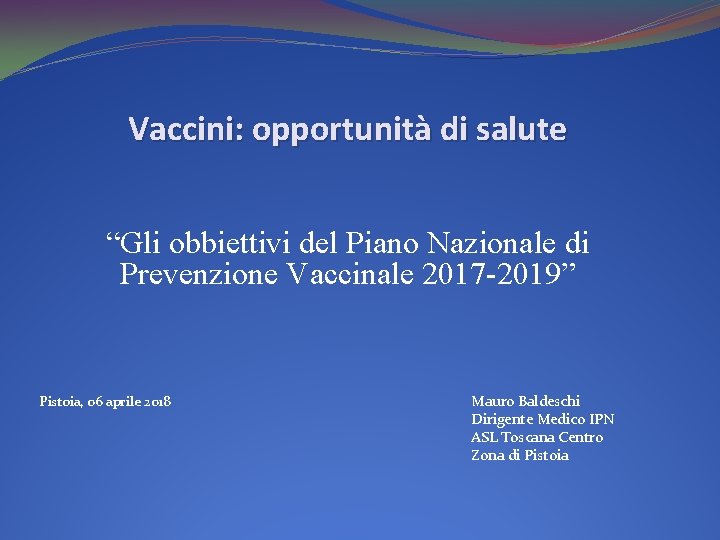 Vaccini: opportunità di salute

“Gli obbiettivi del Piano Nazionale di Prevenzione Vaccinale 2017-2019”

Pistoia, 06 aprile 2018

Mauro Baldeschi
Dirigente Medico IPN
ASL Toscana Centro
Zona di Pistoia